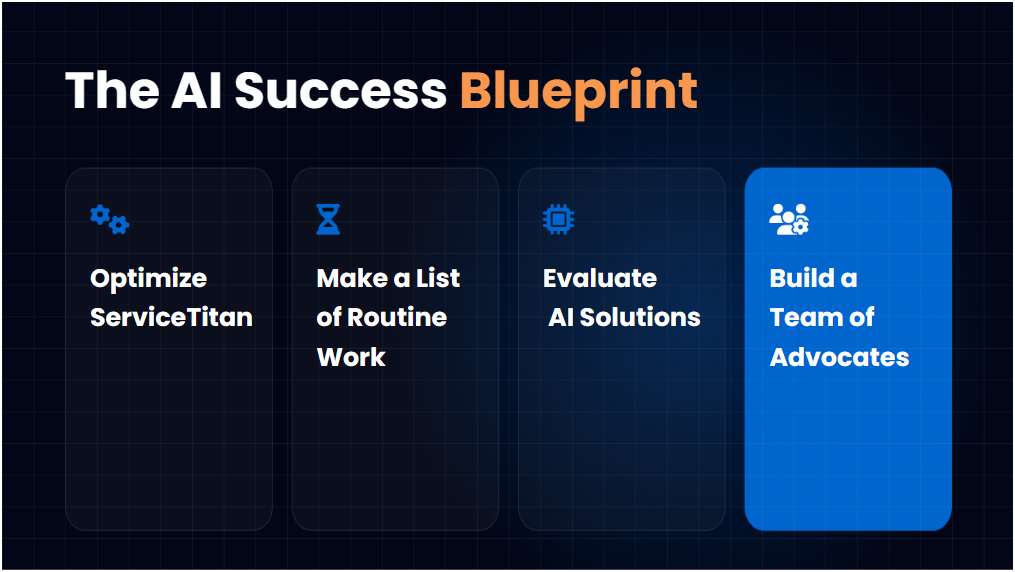 The AI Success Blueprint

Optimize ServiceTitan

Make a List of Routine Work

Evaluate AI Solutions

Build a Team of Advocates